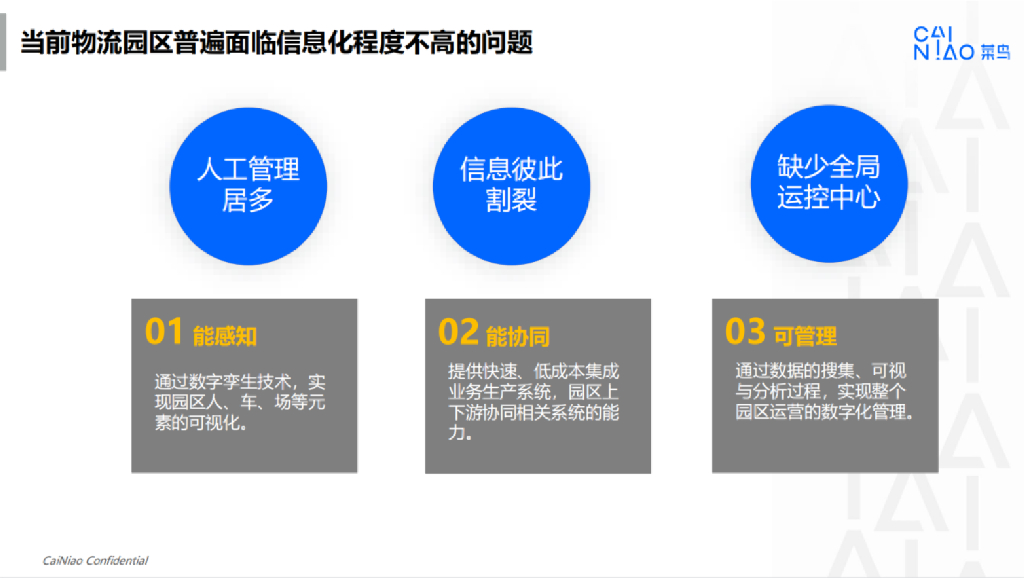 当前物流园区普遍面临信息化程度不高的问题

CAI NIAO 菜鸟

人工管理居多

信息彼此割裂

缺少全局运控中心

01 能感知

通过数字孪生技术，实现园区人、车、场等元素的可视化。

02 能协同

提供快速、低成本集成业务生产系统，园区上下游协同相关系统的能力。

03 可管理

通过数据的搜集、可视与分析过程，实现整个园区运营的数字化管理。

CaiNiao Confidential